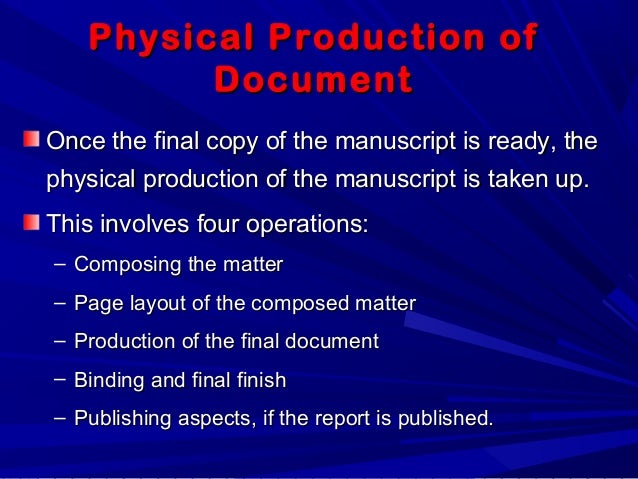 Physical Production of Document

Once the final copy of the manuscript is ready, the physical production of the manuscript is taken up.

This involves four operations:

– Composing the matter

– Page layout of the composed matter

– Production of the final document

– Binding and final finish

– Publishing aspects, if the report is published.